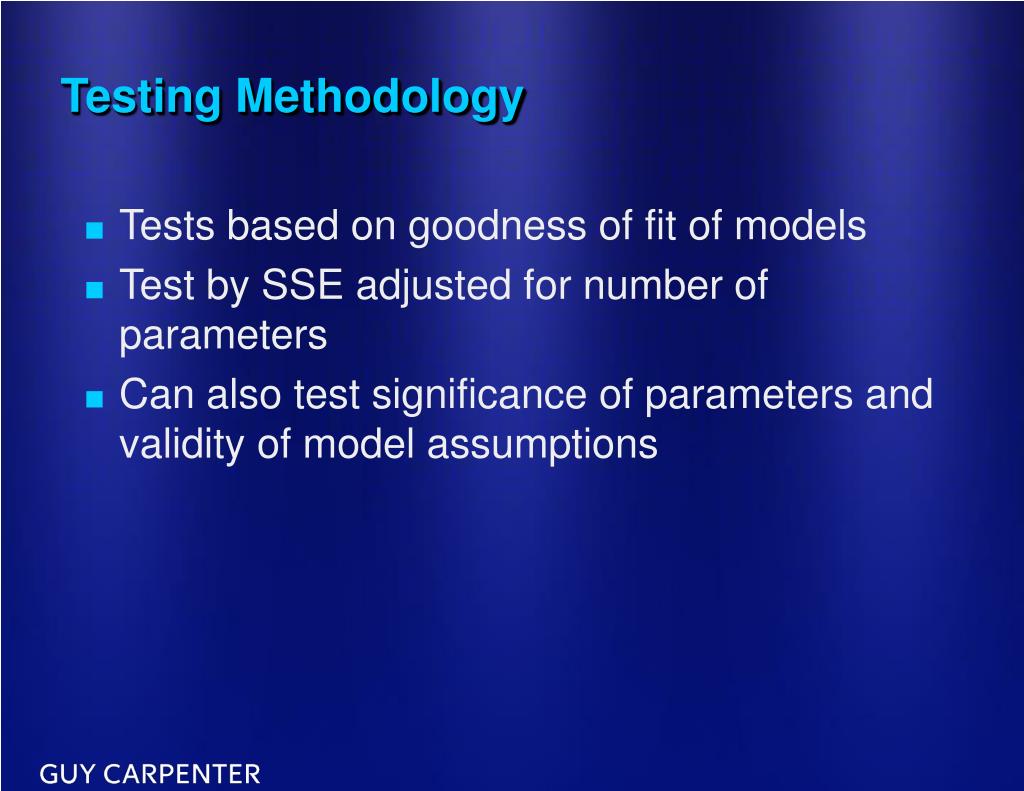 Testing Methodology

- Tests based on goodness of fit of models
- Test by SSE adjusted for number of parameters
- Can also test significance of parameters and validity of model assumptions

GUY CARPENTER